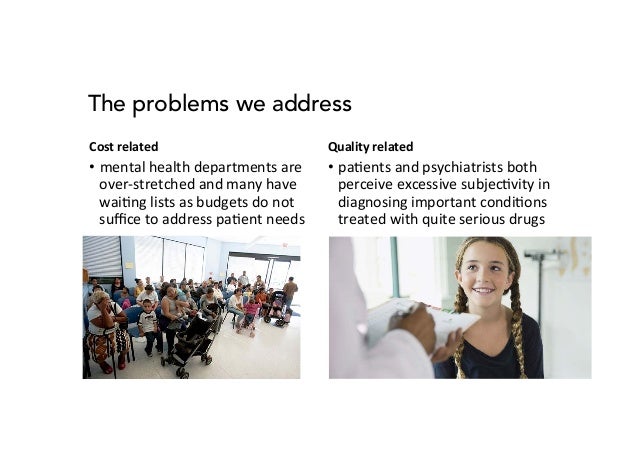 The problems we address

Cost related

• mental health departments are over-stretched and many have waiting lists as budgets do not suffice to address patient needs

Quality related

• patients and psychiatrists both perceive excessive subjectivity in diagnosing important conditions treated with quite serious drugs